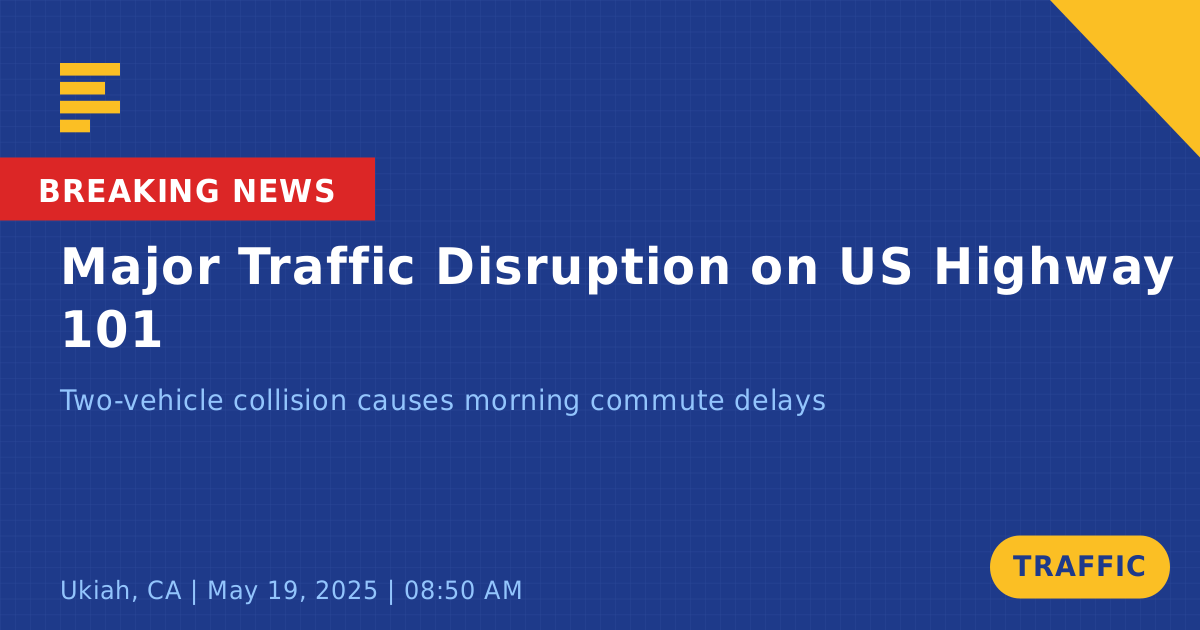 BREAKING NEWS

Major Traffic Disruption on US Highway 101

Two-vehicle collision causes morning commute delays

Ukiah, CA | May 19, 2025 | 08:50 AM

TRAFFIC